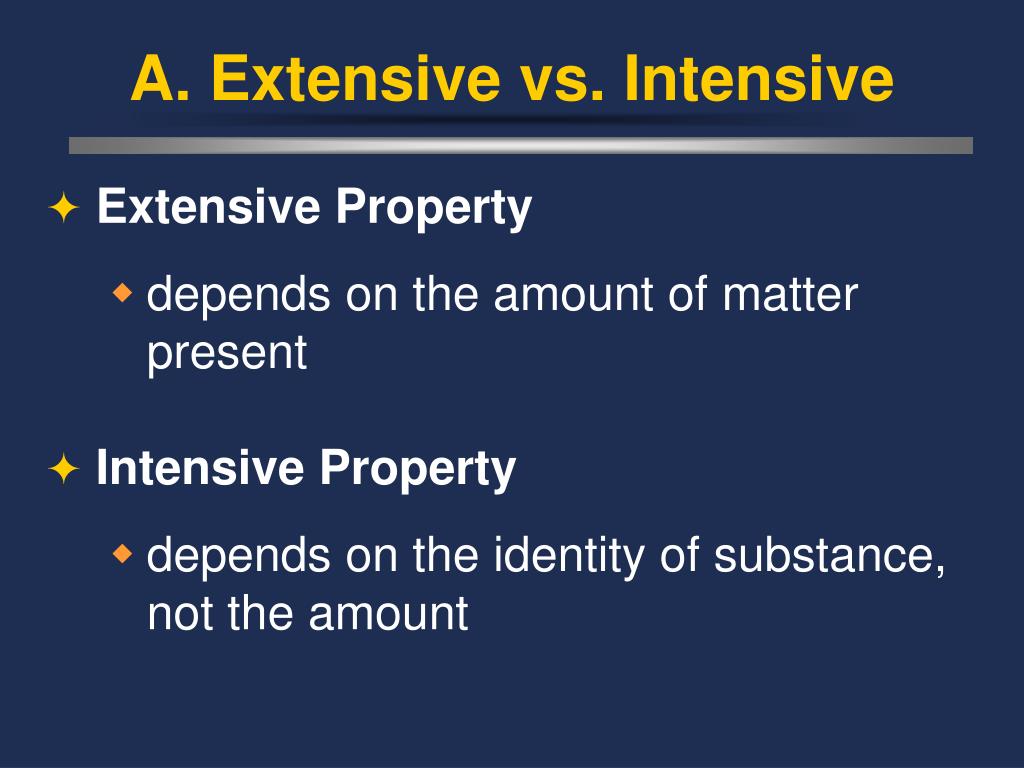 A. Extensive vs. Intensive

Extensive Property

depends on the amount of matter present

Intensive Property

depends on the identity of substance, not the amount